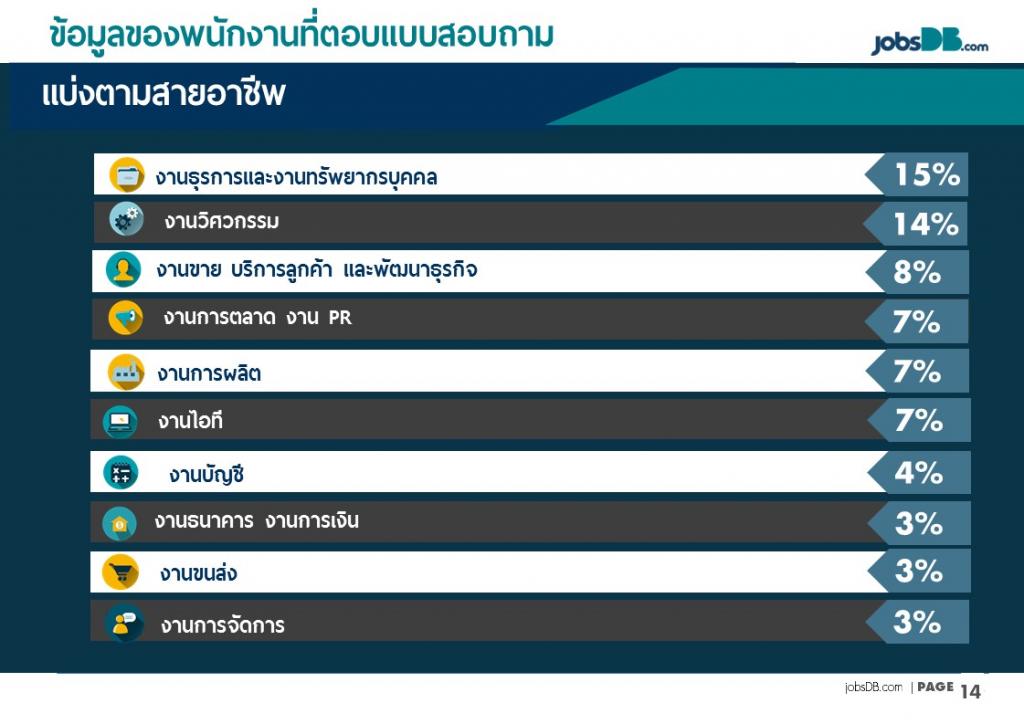 ข้อมูลของพนักงานที่ตอบแบบสอบถาม

jobsDB.com

แบ่งตามสายอาชีพ

งานธุรการและงานทรัพยากรบุคคล 15%

งานวิศวกรรม 14%

งานขาย บริการลูกค้า และพัฒนาธุรกิจ 8%

งานการตลาด งาน PR 7%

งานการผลิต 7%

งานไอที 7%

งานบัญชี 4%

งานธนาคาร งานการเงิน 3%

งานขนส่ง 3%

งานการจัดการ 3%

jobsDB.com | PAGE 14